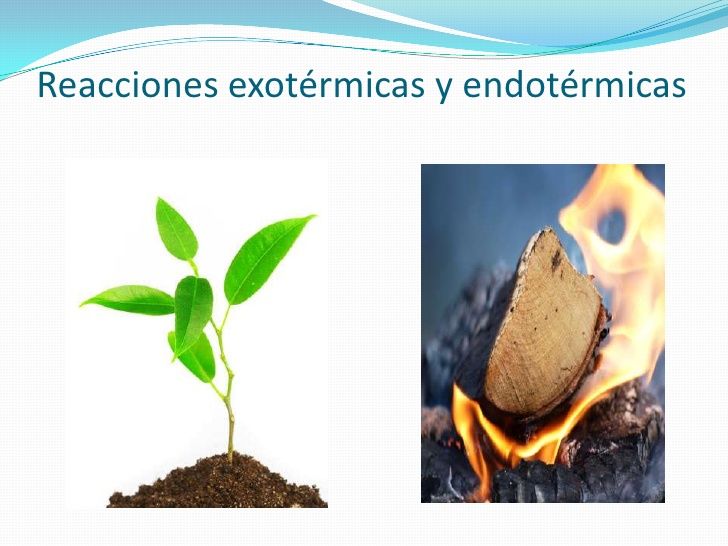 Reacciones exotérmicas y endotérmicas